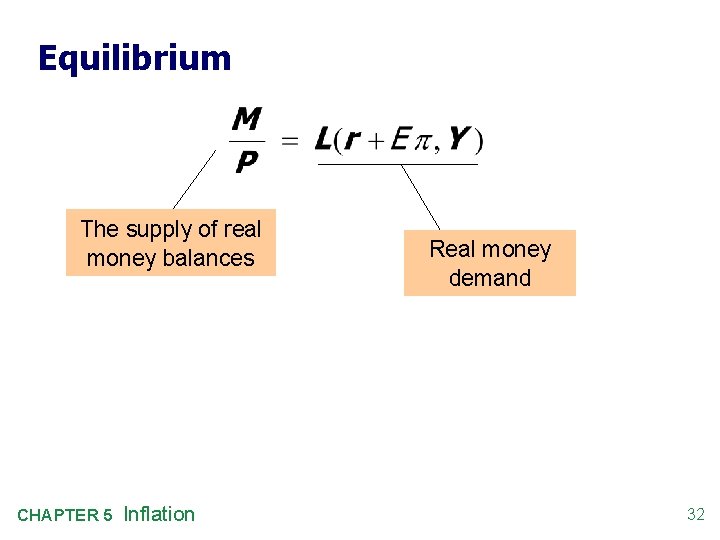 Equilibrium

$\frac{M}{P} = L(r + E\pi, Y)$

The supply of real money balances

Real money demand

CHAPTER 5 Inflation

32